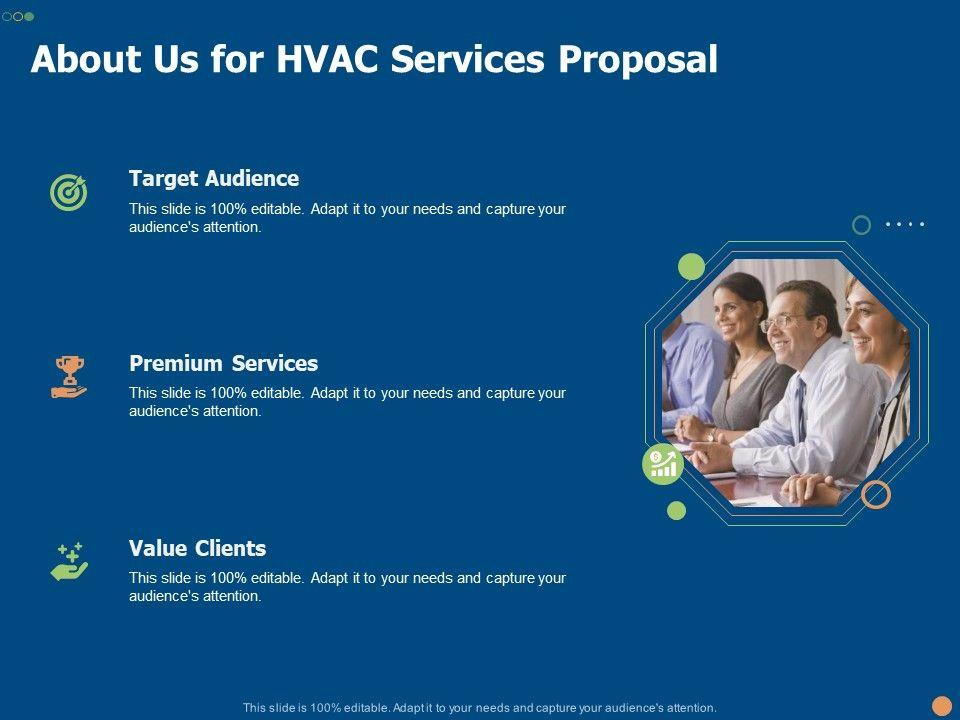 About Us for HVAC Services Proposal

Target Audience

This slide is 100% editable. Adapt it to your needs and capture your audience's attention.

Premium Services

This slide is 100% editable. Adapt it to your needs and capture your audience's attention.

Value Clients

This slide is 100% editable. Adapt it to your needs and capture your audience's attention.

This slide is 100% editable. Adapt it to your needs and capture your audience's attention.